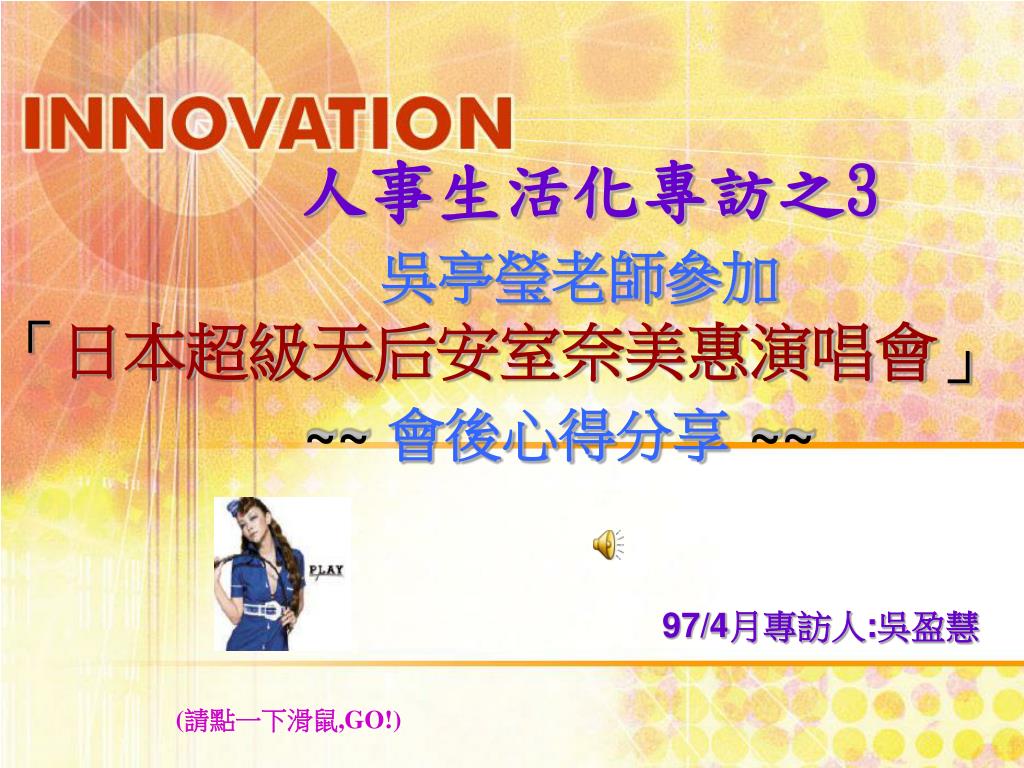 INNOVATION

人事生活化專訪之3

吳亭瑩老師參加

「日本超級天后安室奈美惠演唱會」

~~ 會後心得分享 ~~

PLAY

97/4月專訪人:吳盈慧

(請點一下滑鼠,GO!)